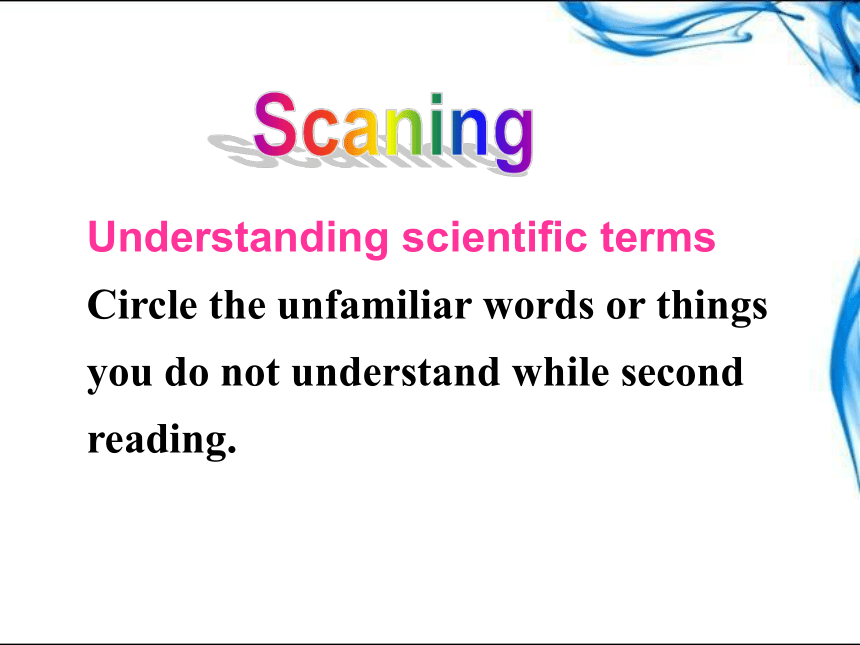 Scaning

Understanding scientific terms

Circle the unfamiliar words or things you do not understand while second reading.